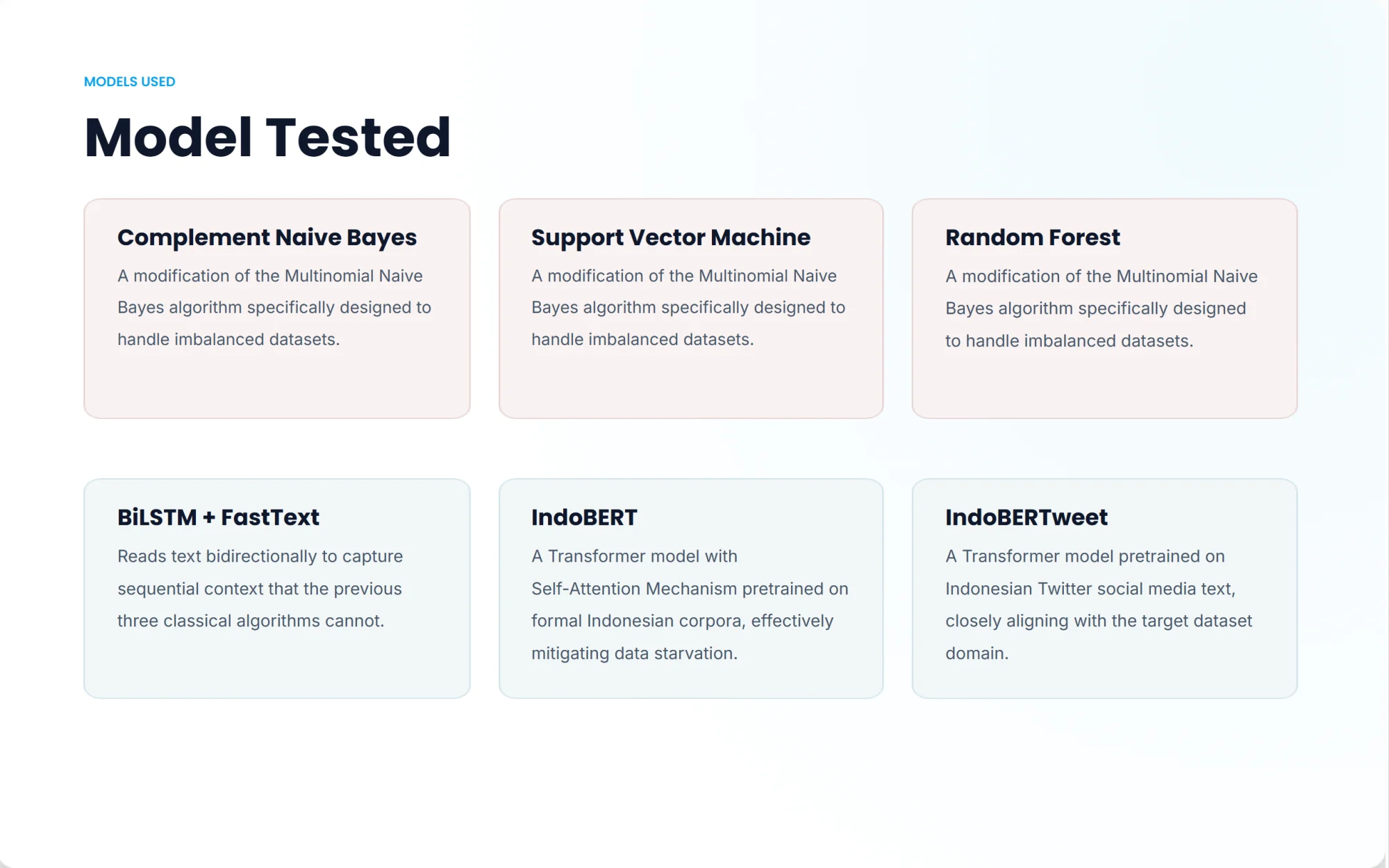 MODELS USED

Model Tested

Complement Naive Bayes

A modification of the Multinomial Naive Bayes algorithm specifically designed to handle imbalanced datasets.

Support Vector Machine

A modification of the Multinomial Naive Bayes algorithm specifically designed to handle imbalanced datasets.

Random Forest

A modification of the Multinomial Naive Bayes algorithm specifically designed to handle imbalanced datasets.

BiLSTM + FastText

Reads text bidirectionally to capture sequential context that the previous three classical algorithms cannot.

IndoBERT

A Transformer model with Self-Attention Mechanism pretrained on formal Indonesian corpora, effectively mitigating data starvation.

IndoBERTweet

A Transformer model pretrained on Indonesian Twitter social media text, closely aligning with the target dataset domain.